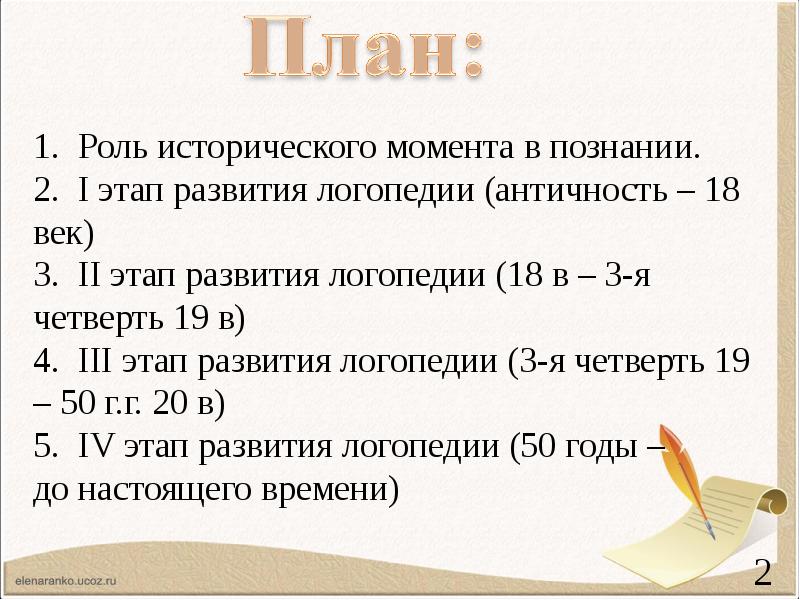 План:

1. Роль исторического момента в познании.
2. I этап развития логопедии (античность – 18 век)
3. II этап развития логопедии (18 в – 3-я четверть 19 в)
4. III этап развития логопедии (3-я четверть 19 – 50 г.г. 20 в)
5. IV этап развития логопедии (50 годы – до настоящего времени)

elenaranko.ucoz.ru

2